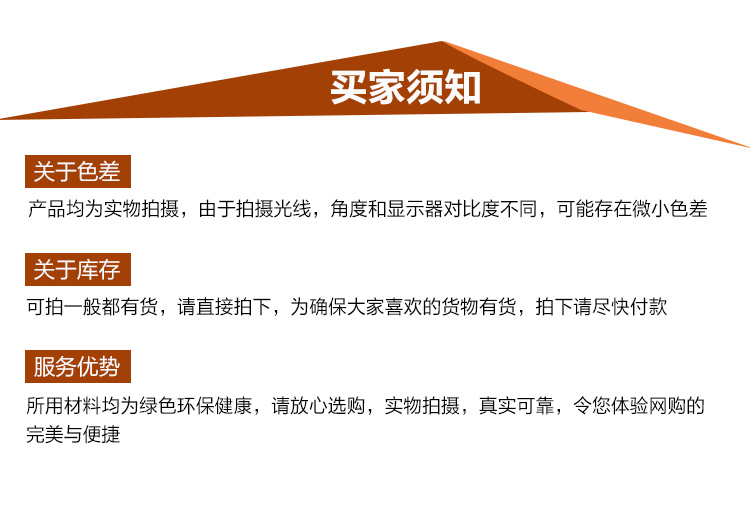 买家须知

关于色差

产品均为实物拍摄，由于拍摄光线，角度和显示器对比度不同，可能存在微小色差

关于库存

可拍一般都有货，请直接拍下，为确保大家喜欢的货物有货，拍下请尽快付款

服务优势

所用材料均为绿色环保健康，请放心选购，实物拍摄，真实可靠，令您体验网购的完美与便捷